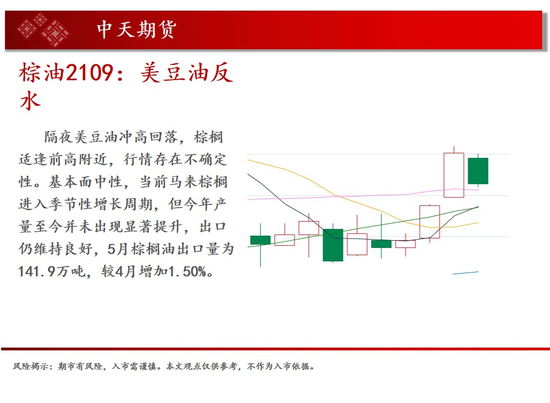 中天期货

棕油2109：美豆油反水

隔夜美豆油冲高回落，棕榈适逢前高附近，行情存在不确定性。基本面中性，当前马来棕榈进入季节性增长周期，但今年产量至今并未出现显著提升，出口仍维持良好，5月棕榈油出口量为141.9万吨，较4月增加1.50%。

风险揭示：期市有风险，入市需谨慎。本文观点仅供参考，不作为入市依据。